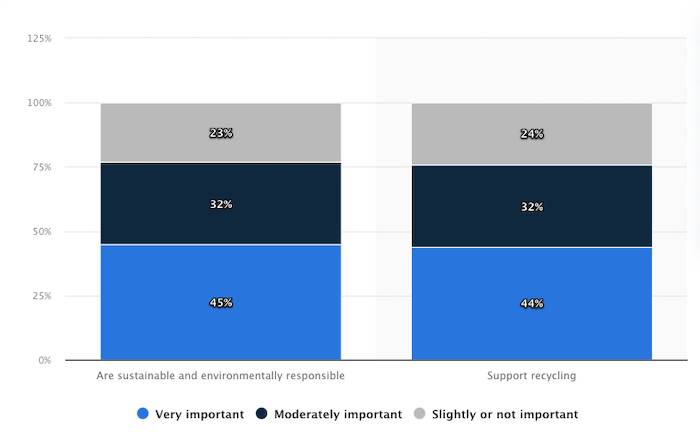 125%
100%
75%
50%
25%
0%

23%
32%
45%

24%
32%
44%

Are sustainable and environmentally responsible

Support recycling

Very important Moderately important Slightly or not important